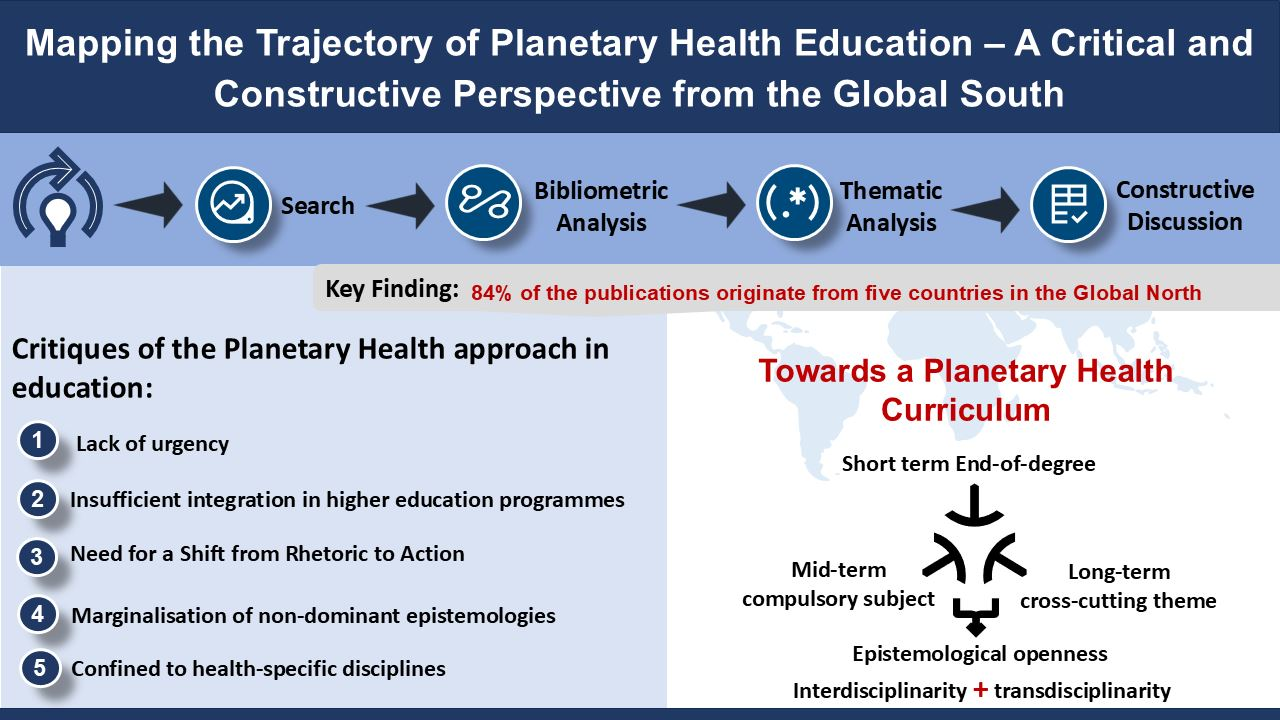 Mapping the Trajectory of Planetary Health Education – A Critical and Constructive Perspective from the Global South

Search

Bibliometric Analysis

(.*)

Thematic Analysis

Constructive Discussion

Key Finding: 84% of the publications originate from five countries in the Global North

Critiques of the Planetary Health approach in education:

1 Lack of urgency

2 Insufficient integration in higher education programmes

3 Need for a Shift from Rhetoric to Action

4 Marginalisation of non-dominant epistemologies

5 Confined to health-specific disciplines

Towards a Planetary Health Curriculum

Short term End-of-degree

Mid-term compulsory subject

Long-term cross-cutting theme

Epistemological openness

Interdisciplinarity + transdisciplinarity